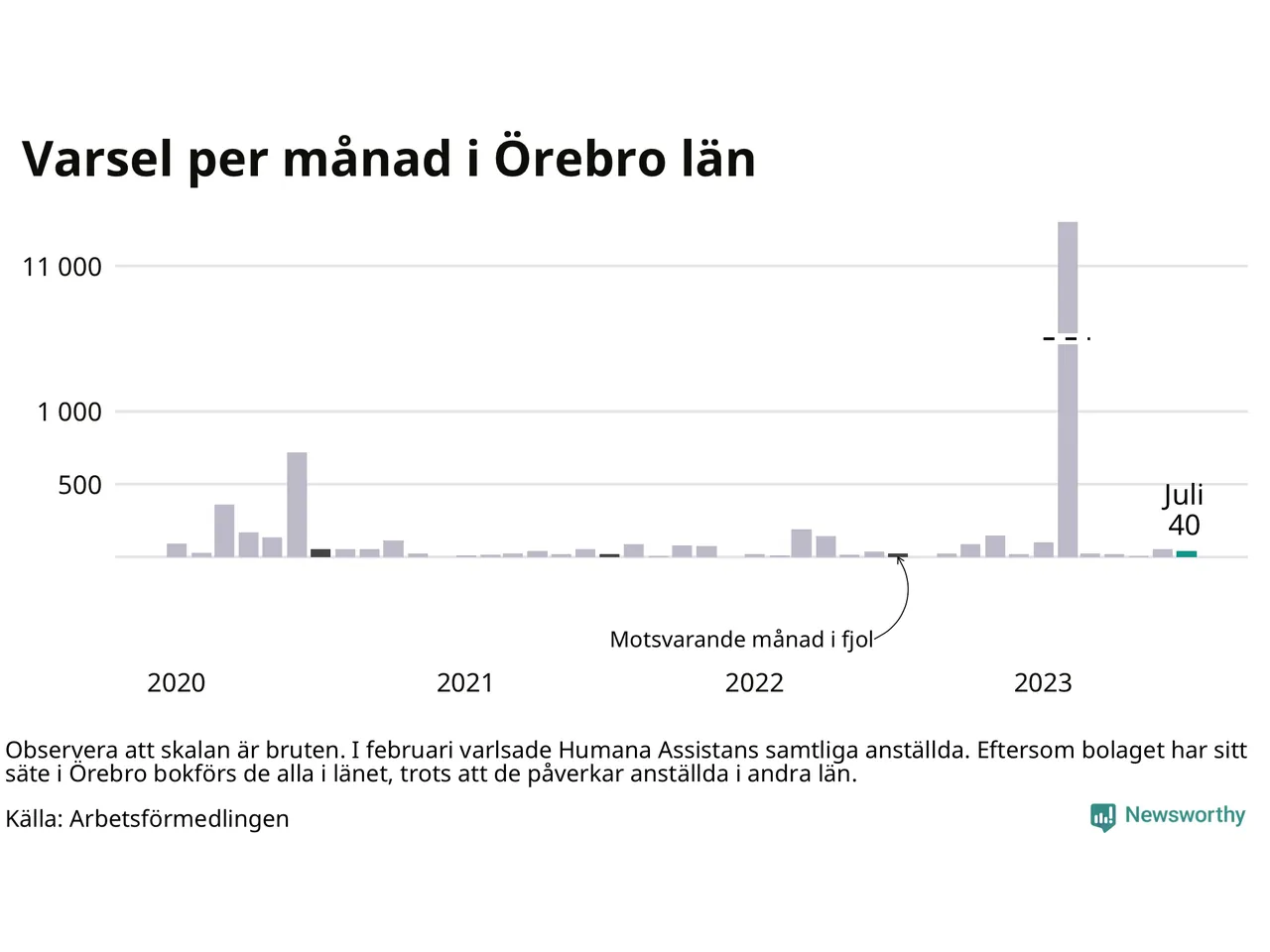 Varsel per månad i Örebro län

11 000

1 000

500

Juli
40

Motsvarande månad i fjol

2020
2021
2022
2023

Observera att skalan är bruten. I februari varlsade Humana Assistans samtliga anställda. Eftersom bolaget har sitt säte i Örebro bokförs de alla i länet, trots att de påverkar anställda i andra län.

Källa: Arbetsförmedlingen

Newsworthy